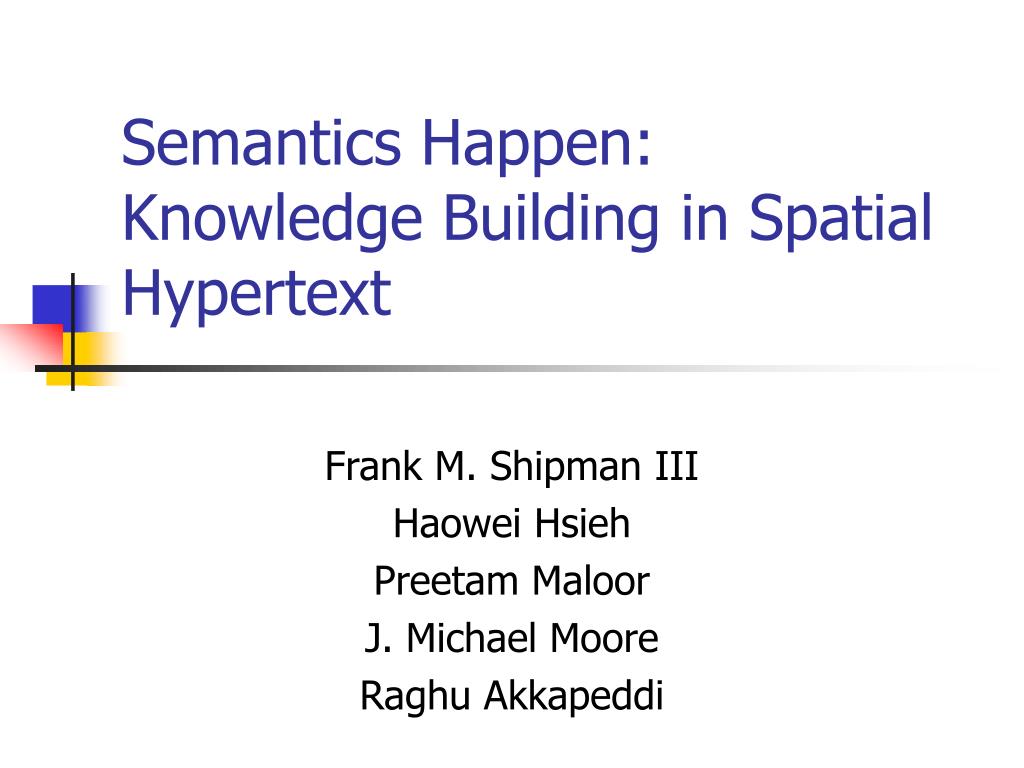 Semantics Happen: Knowledge Building in Spatial Hypertext

Frank M. Shipman III
Haowei Hsieh
Preetam Maloor
J. Michael Moore
Raghu Akkapeddi